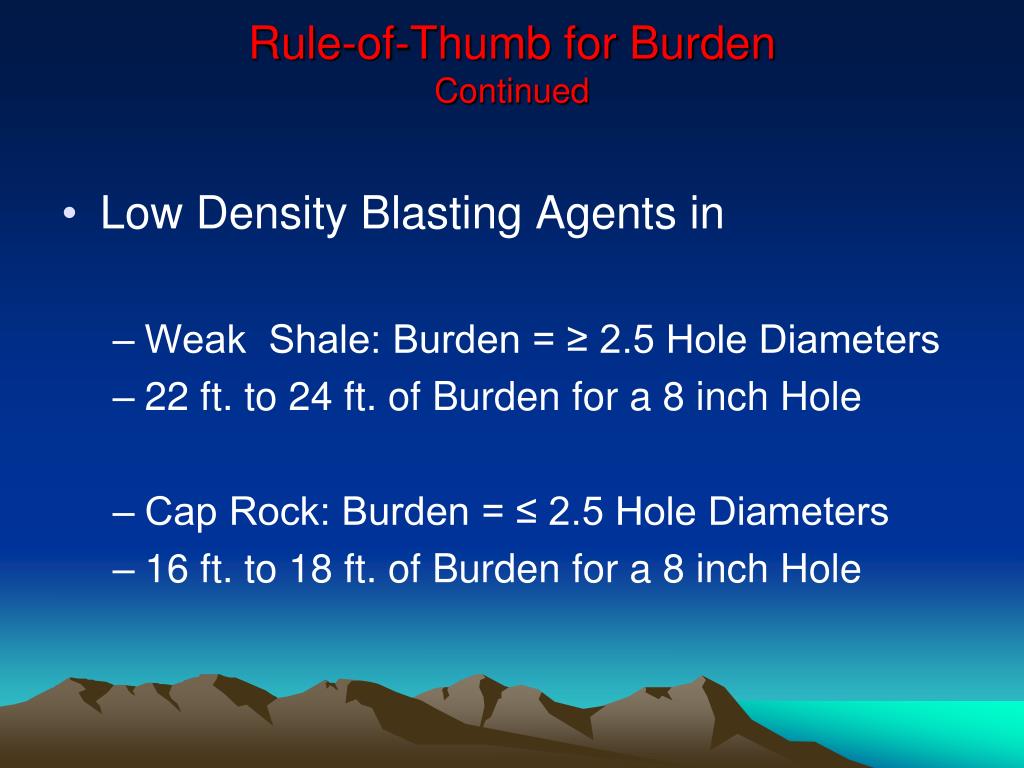 Rule-of-Thumb for Burden
Continued

• Low Density Blasting Agents in

– Weak Shale: Burden = ≥ 2.5 Hole Diameters
– 22 ft. to 24 ft. of Burden for a 8 inch Hole

– Cap Rock: Burden = ≤ 2.5 Hole Diameters
– 16 ft. to 18 ft. of Burden for a 8 inch Hole